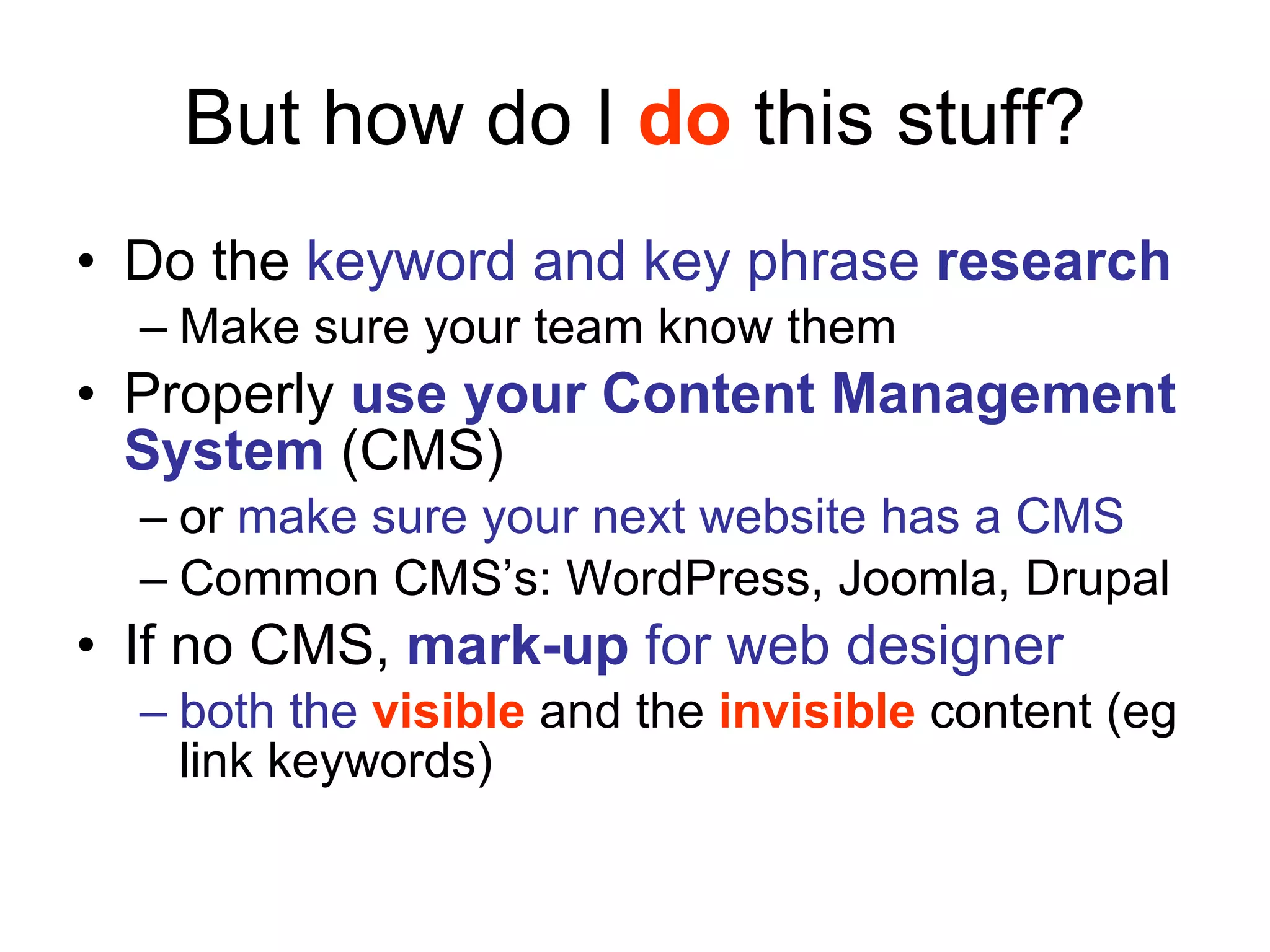 But how do I do this stuff?

• Do the keyword and key phrase research
– Make sure your team know them
• Properly use your Content Management System (CMS)
– or make sure your next website has a CMS
– Common CMS’s: WordPress, Joomla, Drupal
• If no CMS, mark-up for web designer
– both the visible and the invisible content (eg link keywords)